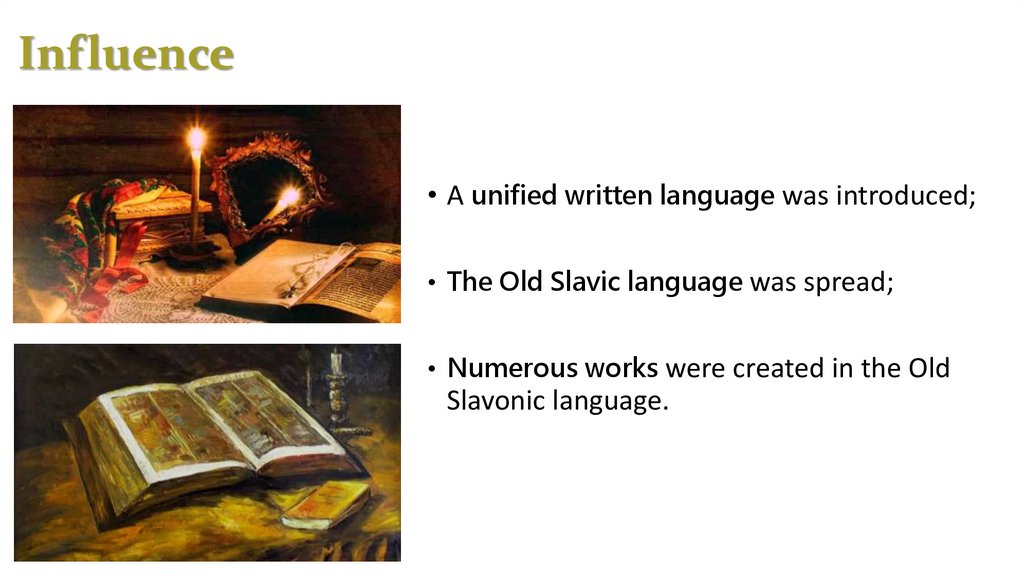 Influence

• A unified written language was introduced;

• The Old Slavic language was spread;

• Numerous works were created in the Old Slavonic language.